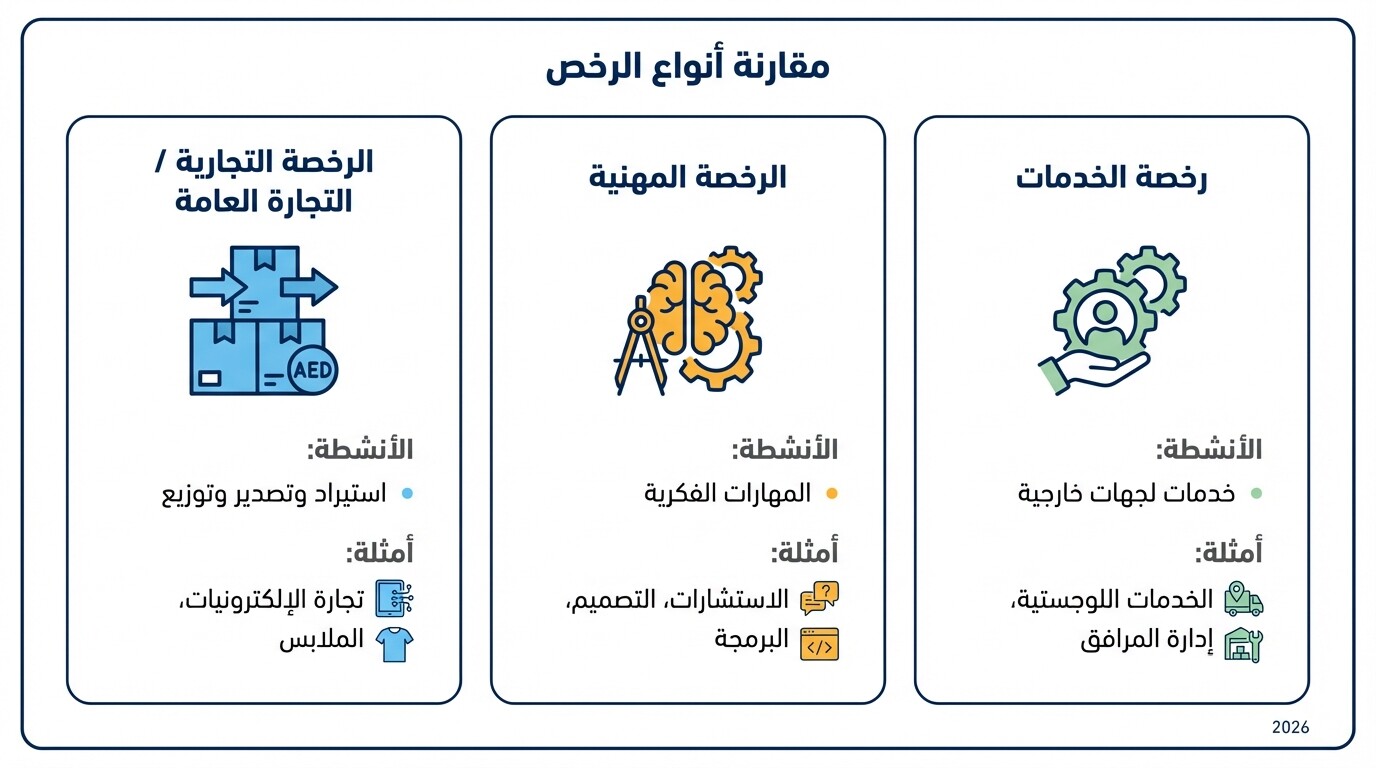 مقارنة أنواع الرخص

رخصة الخدمات

الأنشطة:
• خدمات لجهات خارجية

أمثلة:
الخدمات اللوجستية،
إدارة المرافق

الرخصة المهنية

الأنشطة:
• المهارات الفكرية

أمثلة:
الاستشارات، التصميم،
البرمجة

الرخصة التجارية / التجارة العامة

AED

الأنشطة:
• استيراد وتصدير وتوزيع

أمثلة:
تجارة الإلكترونيات،
الملابس

2026